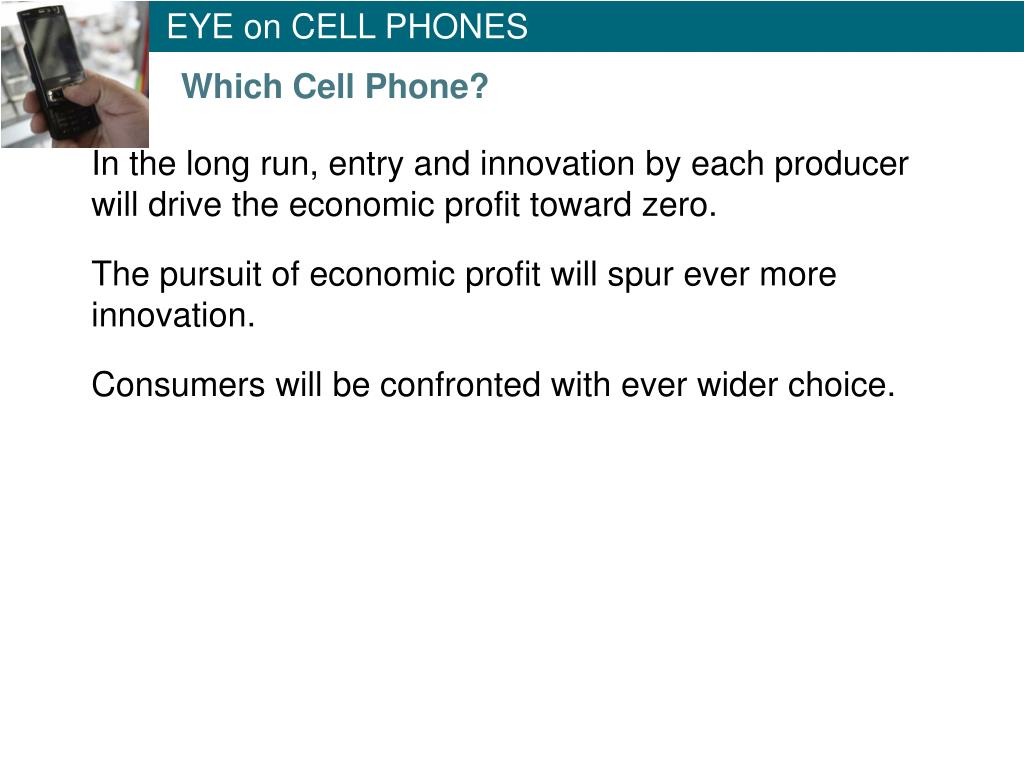 EYE on CELL PHONES

Which Cell Phone?

In the long run, entry and innovation by each producer will drive the economic profit toward zero.

The pursuit of economic profit will spur ever more innovation.

Consumers will be confronted with ever wider choice.